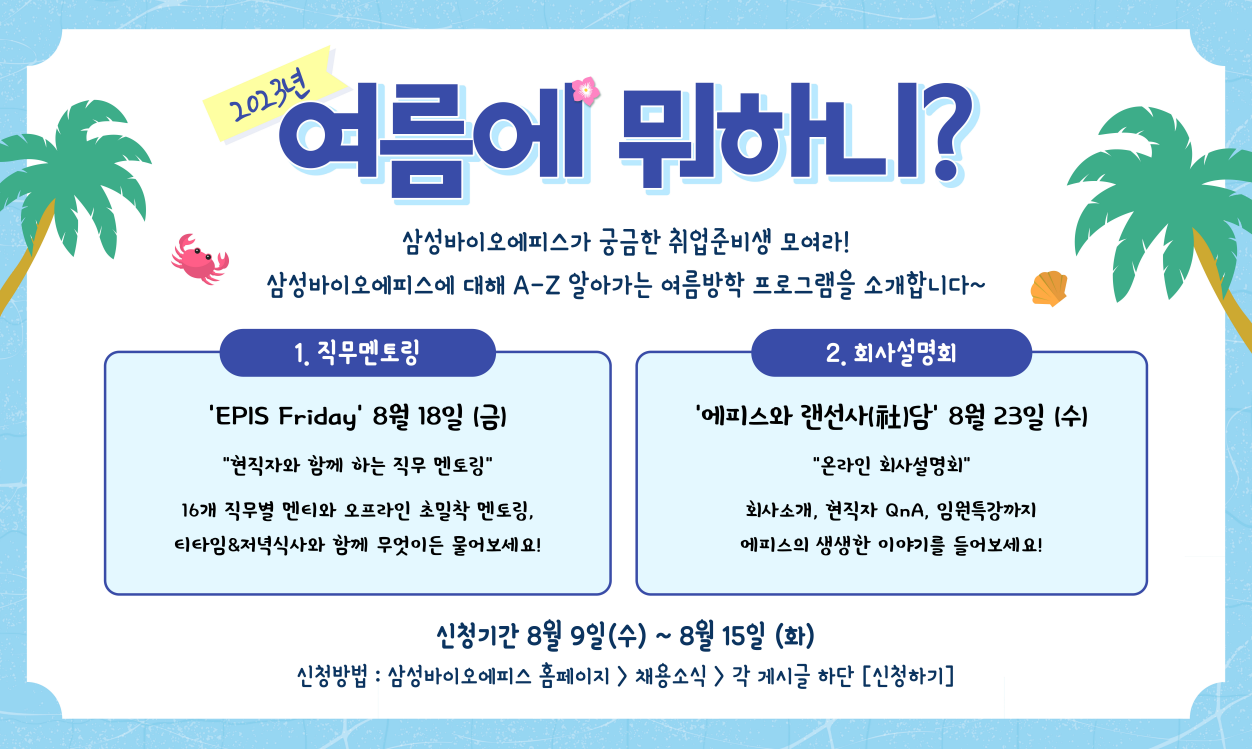 2023년
여름에 뭐하니?

삼성바이오에피스가 궁금한 취업준비생 모여라!
삼성바이오에피스에 대해 A-Z 알아가는 여름방학 프로그램을 소개합니다~

1. 직무멘토링

'EPIS Friday' 8월 18일 (금)

"현직자와 함께 하는 직무 멘토링"

16개 직무별 멘티와 오프라인 초밀착 멘토링,
티타임&저녁식사와 함께 무엇이든 물어보세요!

2. 회사설명회

'에피스와 랜선사(社)담' 8월 23일 (수)

"온라인 회사설명회"

회사소개, 현직자 QnA, 임원특강까지
에피스의 생생한 이야기를 들어보세요!

신청기간 8월 9일(수) ~ 8월 15일 (화)
신청방법 : 삼성바이오에피스 홈페이지 > 채용소식 > 각 게시글 하단 [신청하기]